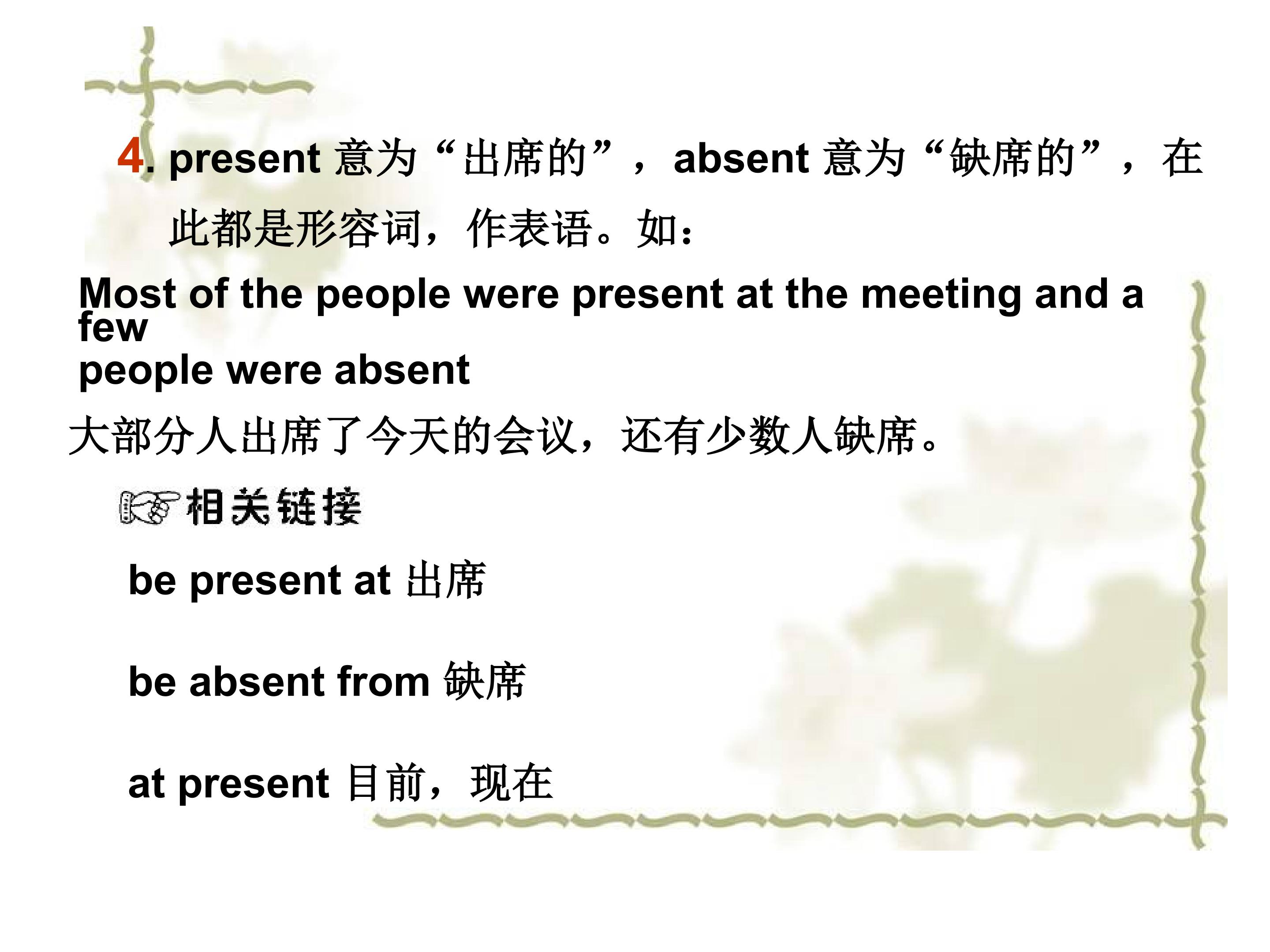 4. present 意为“出席的”，absent 意为“缺席的”，在此都是形容词，作表语。如：

Most of the people were present at the meeting and a few people were absent

大部分人出席了今天的会议，还有少数人缺席。

相关链接

be present at 出席

be absent from 缺席

at present 目前，现在